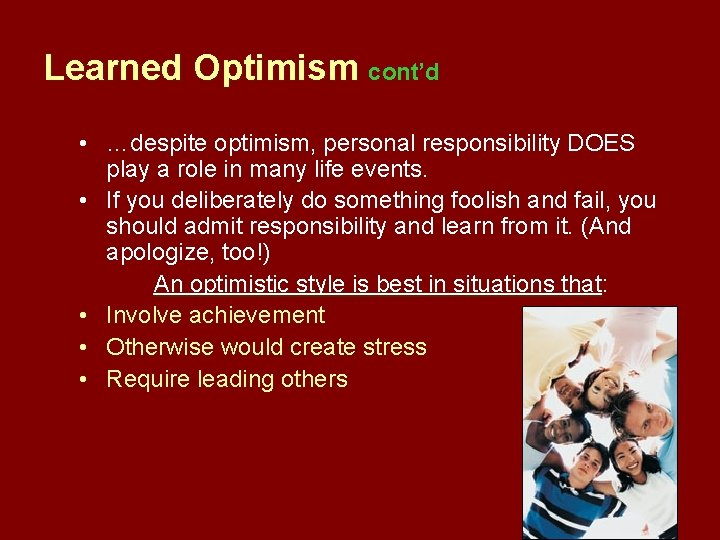 Learned Optimism cont'd

• …despite optimism, personal responsibility DOES play a role in many life events.

• If you deliberately do something foolish and fail, you should admit responsibility and learn from it. (And apologize, too!)

An optimistic style is best in situations that:

• Involve achievement
• Otherwise would create stress
• Require leading others